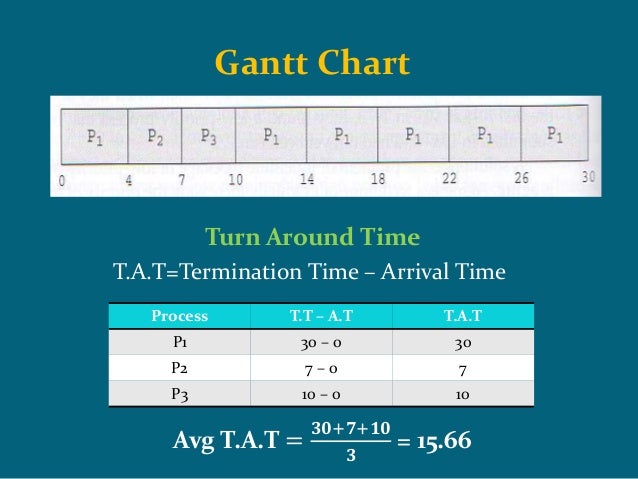 Gantt Chart

| $P_1$ | $P_2$ | $P_3$ | $P_1$ | $P_1$ | $P_1$ | $P_1$ | $P_1$ |
|---|---|---|---|---|---|---|---|

0 4 7 10 14 18 22 26 30

Turn Around Time

T.A.T=Termination Time – Arrival Time

| Process | T.T – A.T | T.A.T |
|---|---|---|
| P1 | 30 – 0 | 30 |
| P2 | 7 – 0 | 7 |
| P3 | 10 – 0 | 10 |

Avg T.A.T $= \frac{30+7+10}{3} = 15.66$